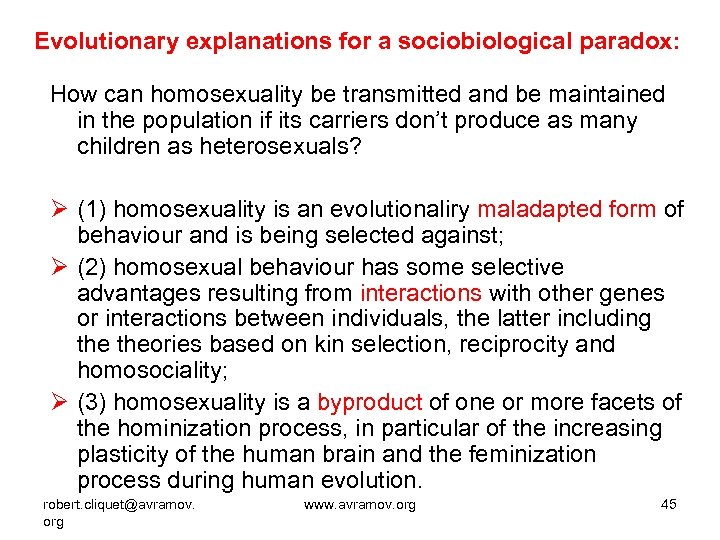 Evolutionary explanations for a sociobiological paradox:

How can homosexuality be transmitted and be maintained in the population if its carriers don't produce as many children as heterosexuals?

➢ (1) homosexuality is an evolutionaliry maladapted form of behaviour and is being selected against;
➢ (2) homosexual behaviour has some selective advantages resulting from interactions with other genes or interactions between individuals, the latter including the theories based on kin selection, reciprocity and homosociality;
➢ (3) homosexuality is a byproduct of one or more facets of the hominization process, in particular of the increasing plasticity of the human brain and the feminization process during human evolution.

robert.cliquet@avramov.org

www.avramov.org

45